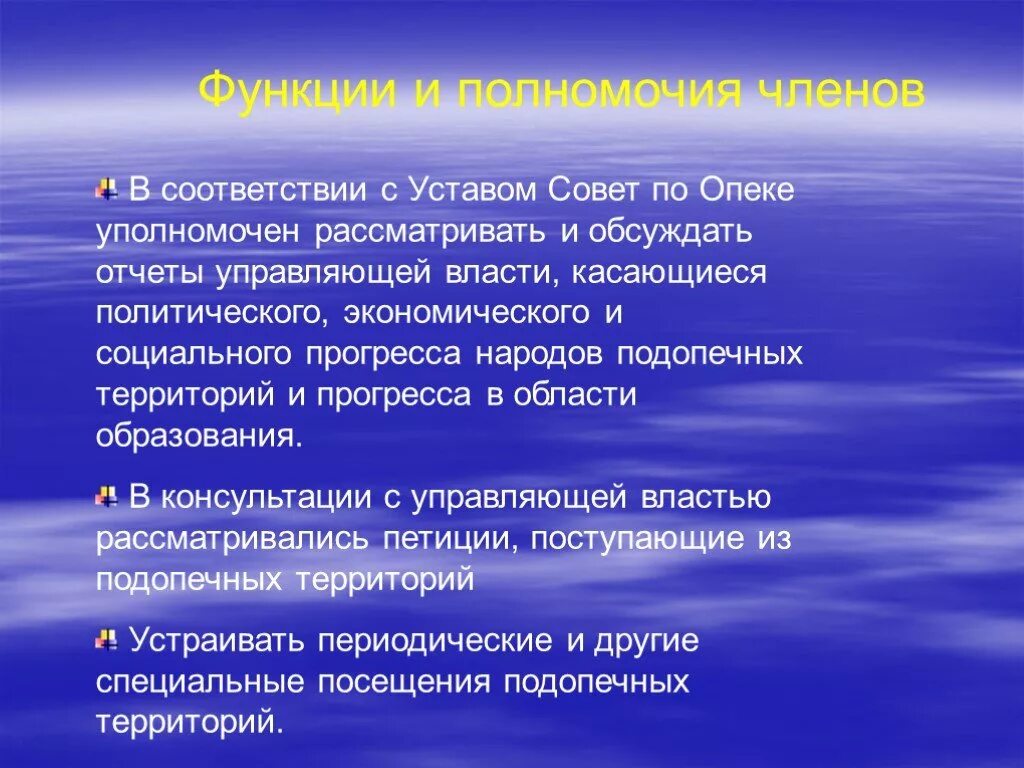 Функции и полномочия членов

В соответствии с Уставом Совет по Опеке уполномочен рассматривать и обсуждать отчеты управляющей власти, касающиеся политического, экономического и социального прогресса народов подопечных территорий и прогресса в области образования.

В консультации с управляющей властью рассматривались петиции, поступающие из подопечных территорий

Устраивать периодические и другие специальные посещения подопечных территорий.